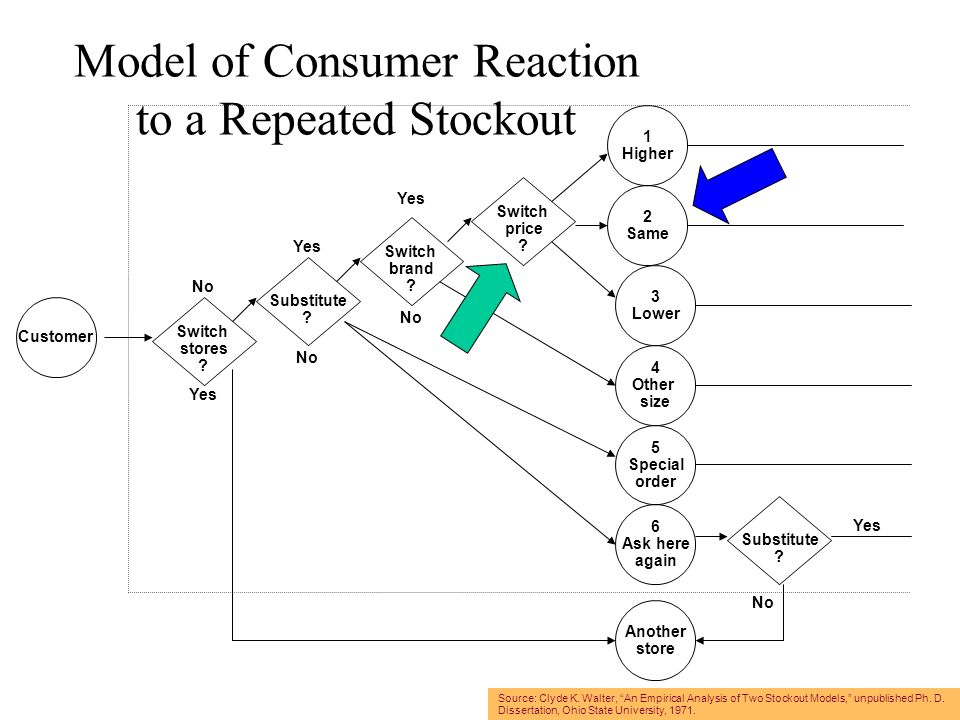 Model of Consumer Reaction
to a Repeated Stockout

Customer

No

Switch stores ?

Yes

Yes

Substitute ?

No

Yes

Switch brand ?

No

Switch price ?

1 Higher

2 Same

3 Lower

4 Other size

5 Special order

6 Ask here again

Substitute ?

Yes

No

Another store

Source: Clyde K. Walter, "An Empirical Analysis of Two Stockout Models," unpublished Ph. D. Dissertation, Ohio State University, 1971.